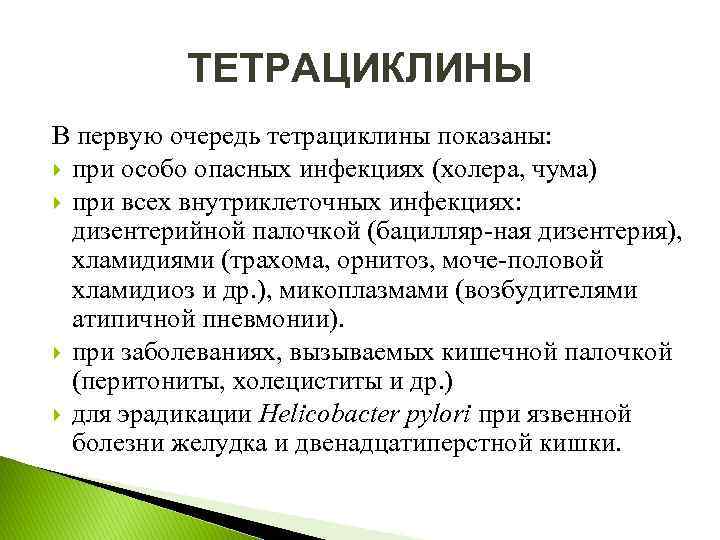 ТЕТРАЦИКЛИНЫ

В первую очередь тетрациклины показаны:

при особо опасных инфекциях (холера, чума)

при всех внутриклеточных инфекциях: дизентерийной палочкой (бацилляр-ная дизентерия), хламидиями (трахома, орнитоз, моче-половой хламидиоз и др.), микоплазмами (возбудителями атипичной пневмонии).

при заболеваниях, вызываемых кишечной палочкой (перитониты, холециститы и др.)

для эрадикации Helicobacter pylori при язвенной болезни желудка и двенадцатиперстной кишки.